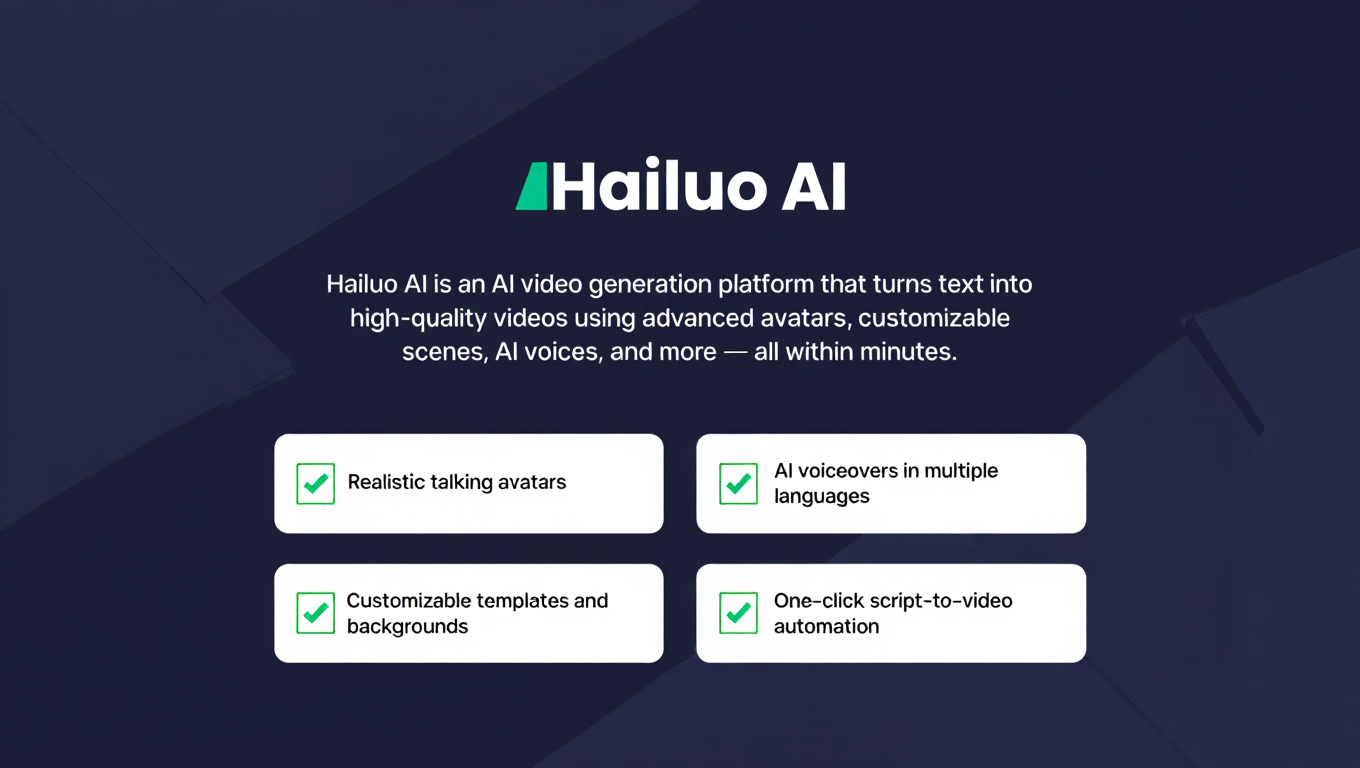 Hailuo AI

Hailuo AI is an AI video generation platform that turns text into high-quality videos using advanced avatars, customizable scenes, AI voices, and more — all within minutes.

Realistic talking avatars

AI voiceovers in multiple languages

Customizable templates and backgrounds

One-click script-to-video automation